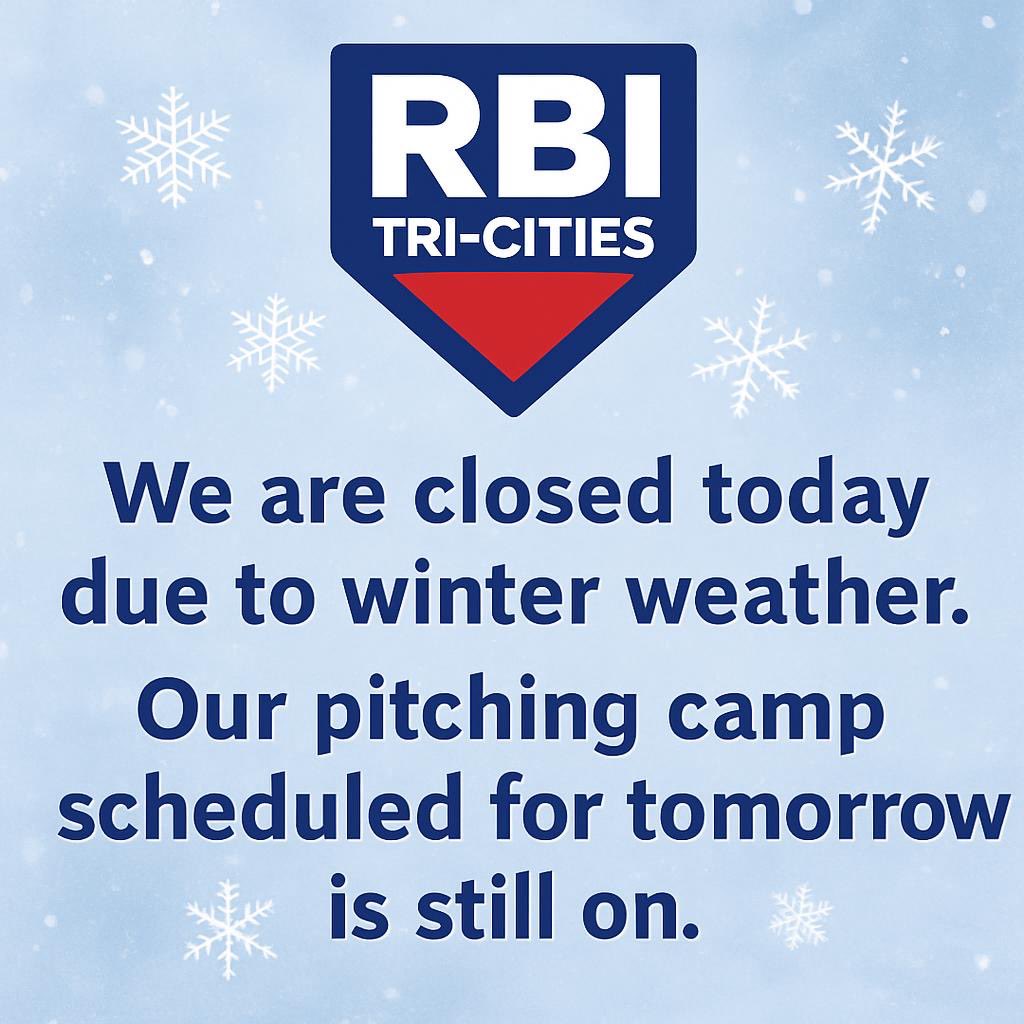 RBI
TRI-CITIES

We are closed today due to winter weather.

Our pitching camp scheduled for tomorrow is still on.